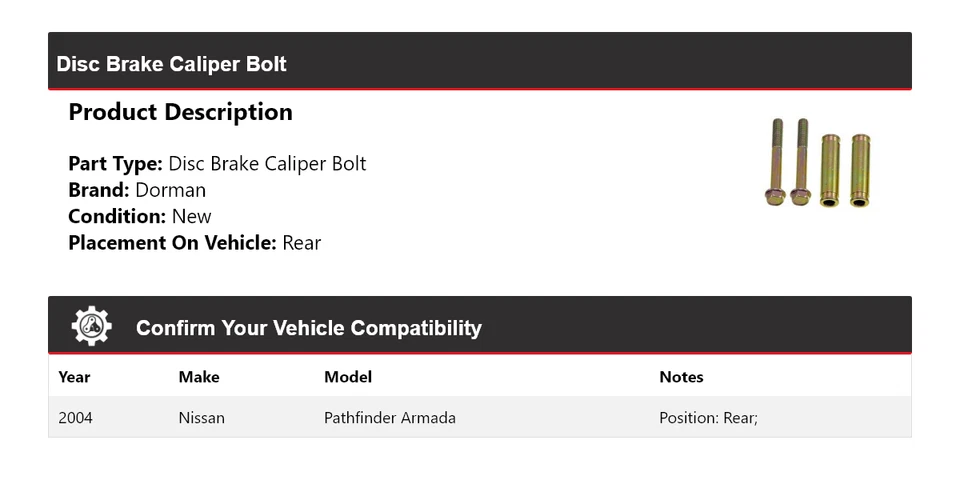 Disc Brake Caliper Bolt

Product Description

Part Type: Disc Brake Caliper Bolt
Brand: Dorman
Condition: New
Placement On Vehicle: Rear

Confirm Your Vehicle Compatibility

| Year | Make | Model | Notes |
|---|---|---|---|
| 2004 | Nissan | Pathfinder Armada | Position: Rear; |